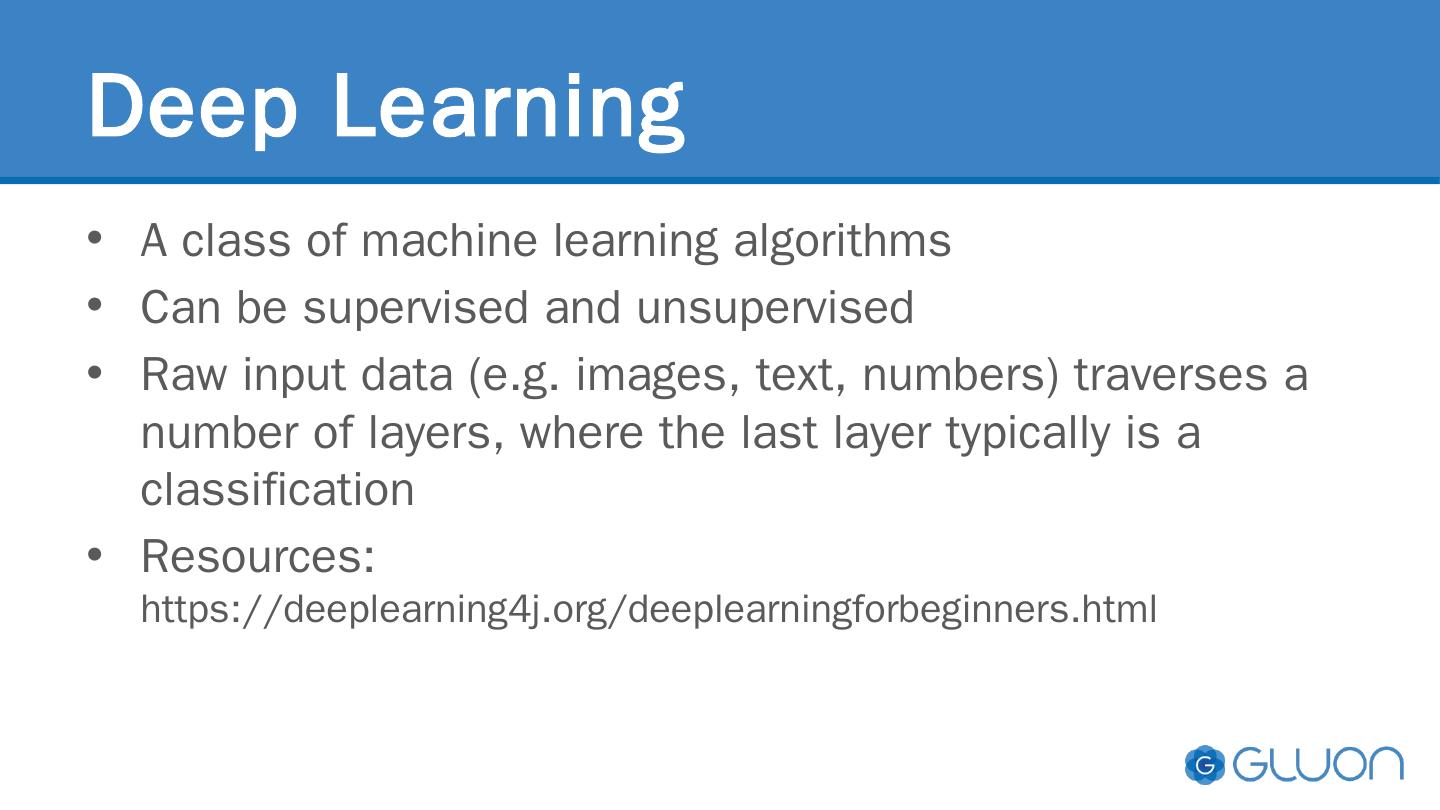 Deep Learning

• A class of machine learning algorithms
• Can be supervised and unsupervised
• Raw input data (e.g. images, text, numbers) traverses a number of layers, where the last layer typically is a classification
• Resources: https://deeplearning4j.org/deeplearningforbeginners.html

G GLUON